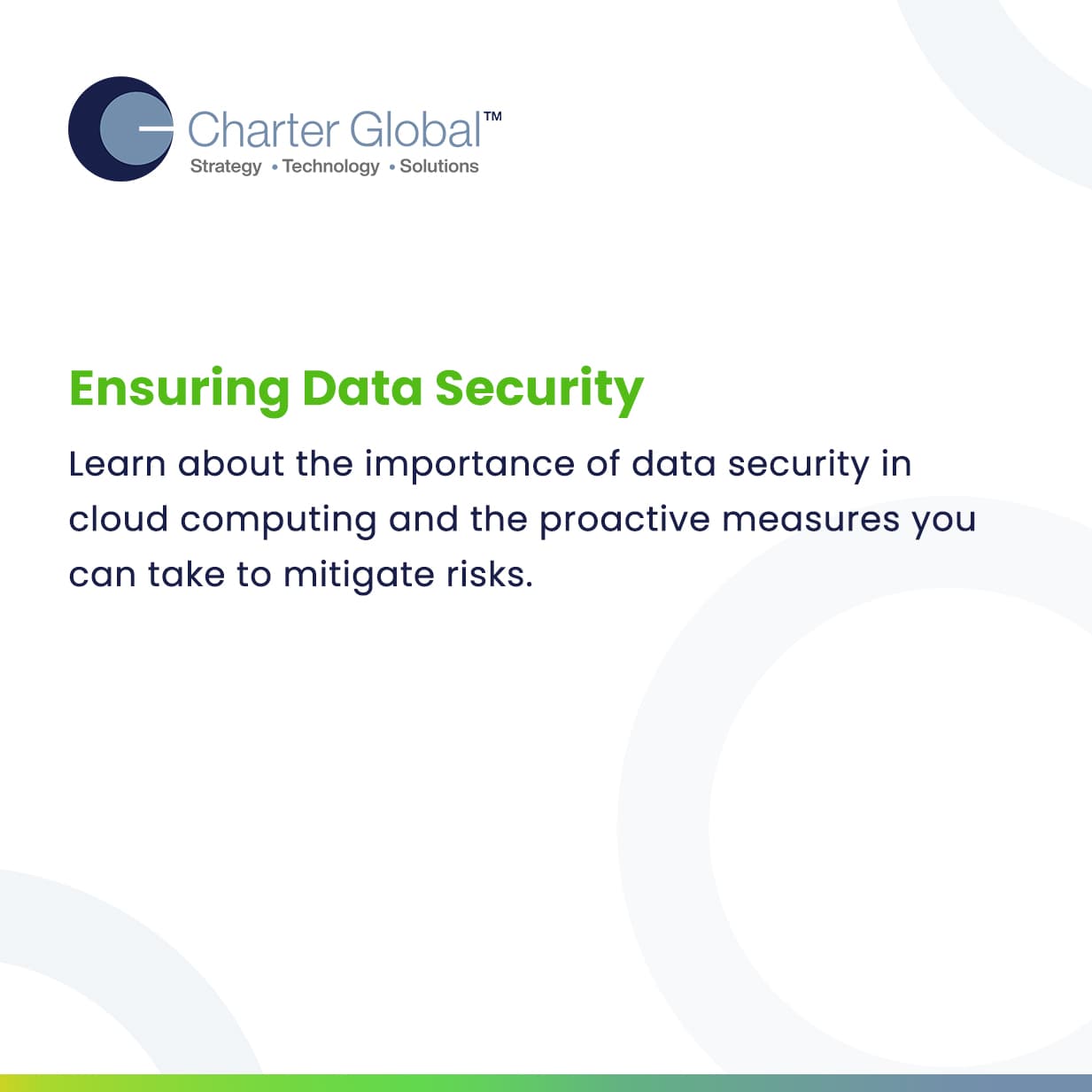 Charter Global™
Strategy • Technology • Solutions

Ensuring Data Security

Learn about the importance of data security in cloud computing and the proactive measures you can take to mitigate risks.